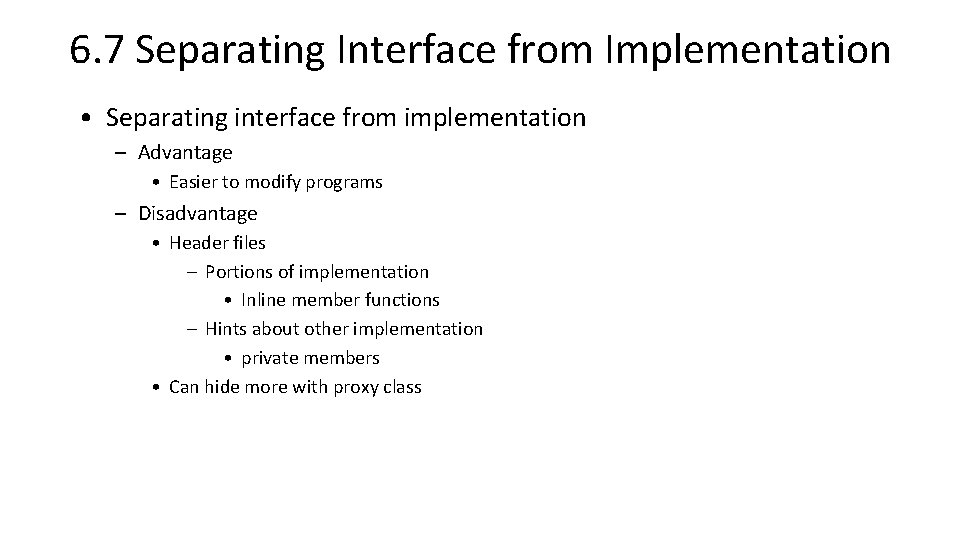 6.7 Separating Interface from Implementation

• Separating interface from implementation
– Advantage
• Easier to modify programs
– Disadvantage
• Header files
– Portions of implementation
• Inline member functions
– Hints about other implementation
• private members
• Can hide more with proxy class